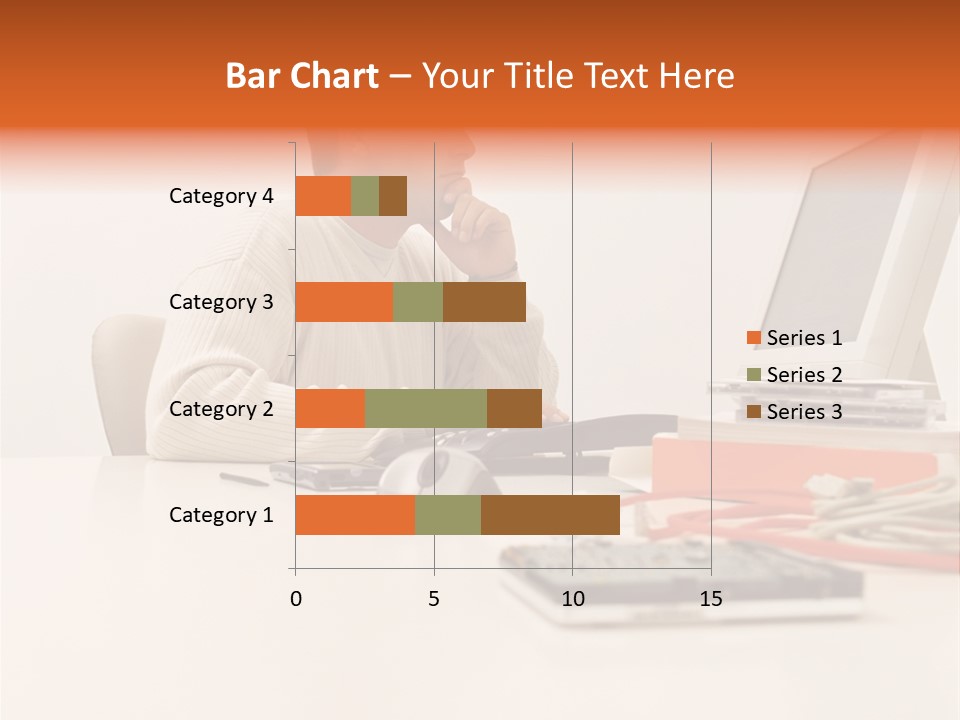 Bar Chart – Your Title Text Here

Category 4
Category 3
Category 2
Category 1

0
5
10
15

Series 1
Series 2
Series 3